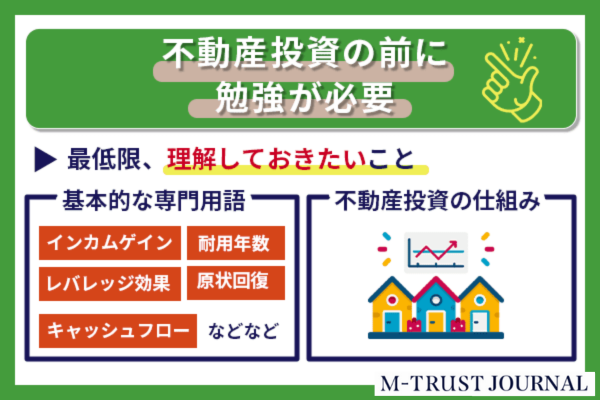 不動産投資の前に
勉強が必要

▶ 最低限、理解しておきたいこと

基本的な専門用語

インカムゲイン
耐用年数
レバレッジ効果
原状回復
キャッシュフロー
などなど

不動産投資の仕組み

M-TRUST JOURNAL